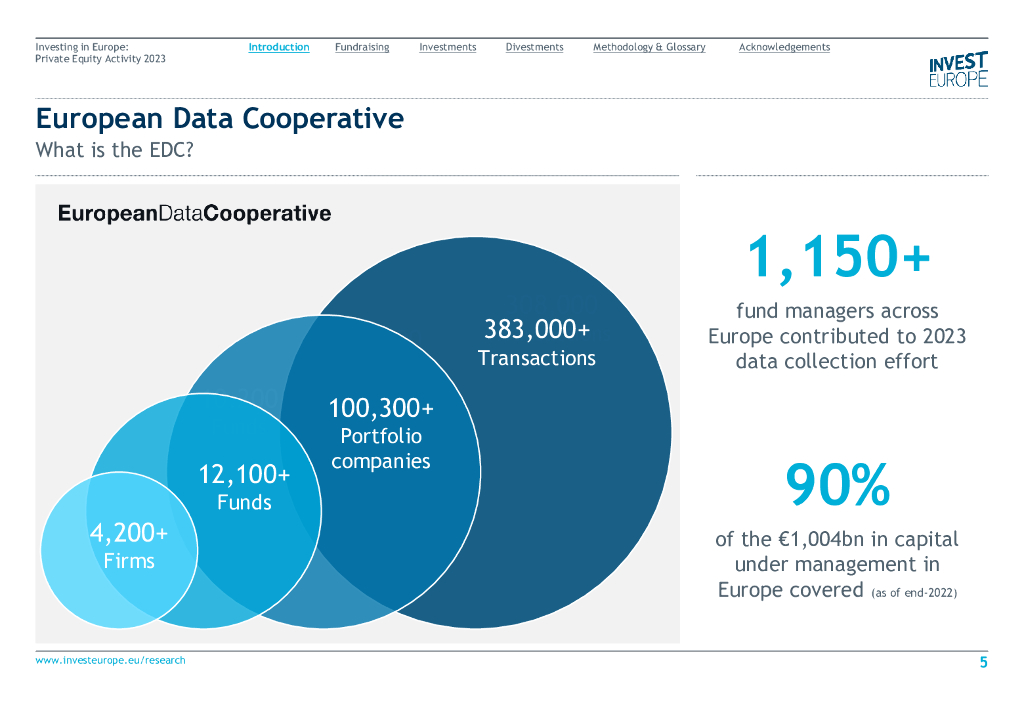 Investing in Europe:
Private Equity Activity 2023

Introduction Fundraising Investments Divestments Methodology & Glossary Acknowledgements

INVEST EUROPE

European Data Cooperative

What is the EDC?

EuropeanDataCooperative

383,000+
Transactions

100,300+
Portfolio companies

12,100+
Funds

4,200+
Firms

1,150+

fund managers across Europe contributed to 2023 data collection effort

90%

of the €1,004bn in capital under management in Europe covered (as of end-2022)

www.investeurope.eu/research

5